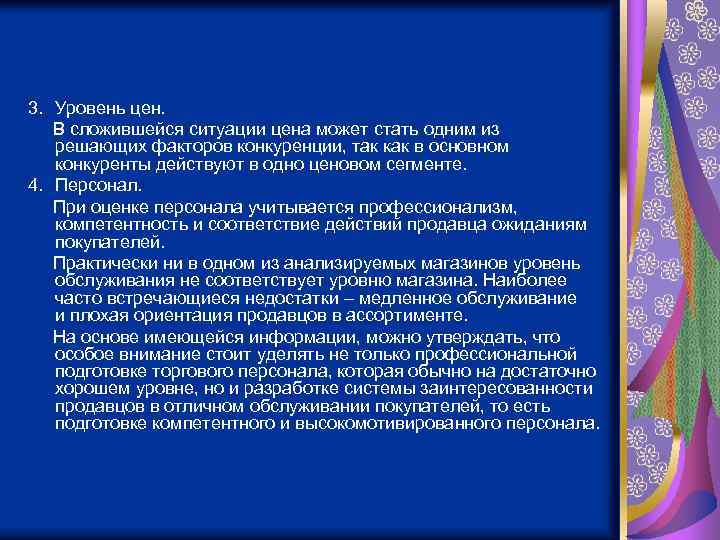 3. Уровень цен.

В сложившейся ситуации цена может стать одним из решающих факторов конкуренции, так как в основном конкуренты действуют в одно ценовом сегменте.

4. Персонал.

При оценке персонала учитывается профессионализм, компетентность и соответствие действий продавца ожиданиям покупателей.

Практически ни в одном из анализируемых магазинов уровень обслуживания не соответствует уровню магазина. Наиболее часто встречающиеся недостатки – медленное обслуживание и плохая ориентация продавцов в ассортименте.

На основе имеющейся информации, можно утверждать, что особое внимание стоит уделять не только профессиональной подготовке торгового персонала, которая обычно на достаточно хорошем уровне, но и разработке системы заинтересованности продавцов в отличном обслуживании покупателей, то есть подготовке компетентного и высокомотивированного персонала.